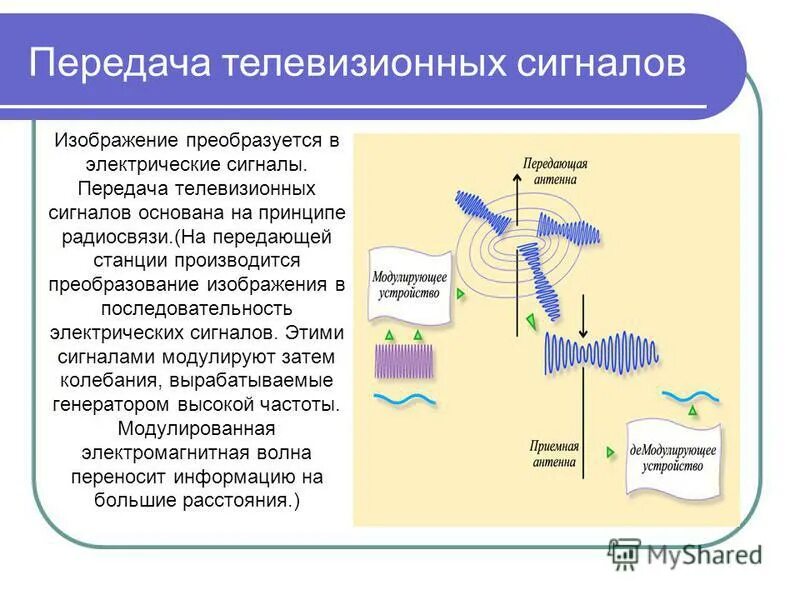 Передача телевизионных сигналов

Изображение преобразуется в электрические сигналы. Передача телевизионных сигналов основана на принципе радиосвязи.(На передающей станции производится преобразование изображения в последовательность электрических сигналов. Этими сигналами модулируют затем колебания, вырабатываемые генератором высокой частоты. Модулированная электромагнитная волна переносит информацию на большие расстояния.)

Передающая антенна

Модулирующее устройство

Приемная антенна

деМодулирующее устройство

MyShared